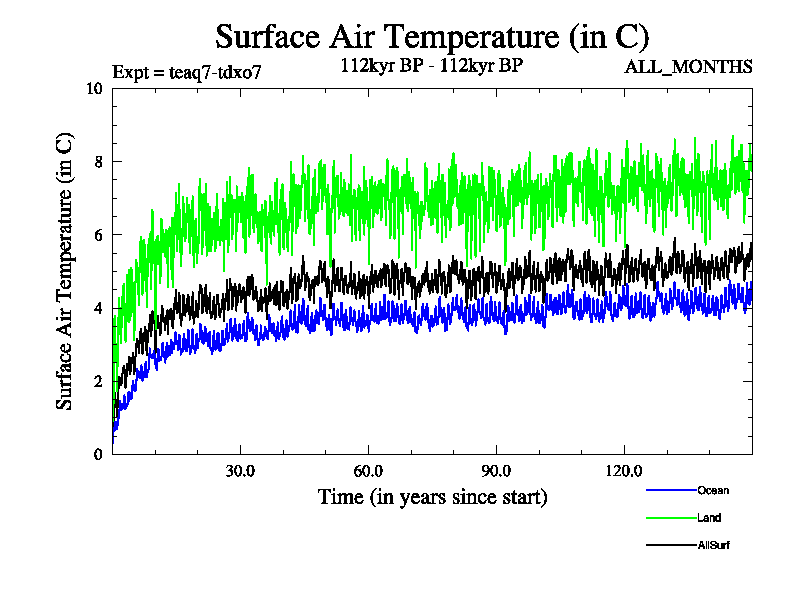 Surface Air Temperature (in C)

Expt = teaq7-tdxo7

112kyr BP - 112kyr BP

ALL_MONTHS

Surface Air Temperature (in C)

10
8
6
4
2
0

30.0
60.0
90.0
120.0

Time (in years since start)

Ocean
Land
AllSurf